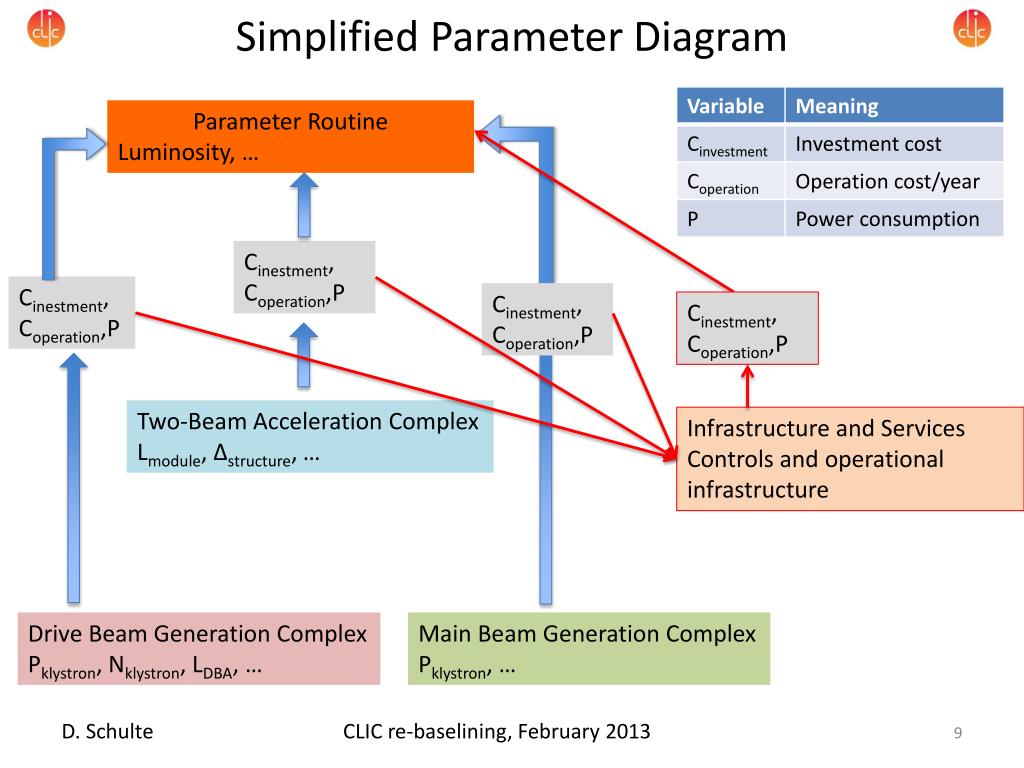 CLIC

Simplified Parameter Diagram

CLIC

Parameter Routine
Luminosity, …

| Variable | Meaning |
|---|---|
| $C_{investment}$ | Investment cost |
| $C_{operation}$ | Operation cost/year |
| P | Power consumption |

$C_{inestment}$, $C_{operation}$,P

$C_{inestment}$, $C_{operation}$,P

$C_{inestment}$, $C_{operation}$,P

$C_{inestment}$, $C_{operation}$,P

Two-Beam Acceleration Complex
$L_{module}$, $\Delta_{structure}$, …

Infrastructure and Services
Controls and operational infrastructure

Drive Beam Generation Complex
$P_{klystron}$, $N_{klystron}$, $L_{DBA}$, …

Main Beam Generation Complex
$P_{klystron}$, …

D. Schulte

CLIC re-baselining, February 2013

9